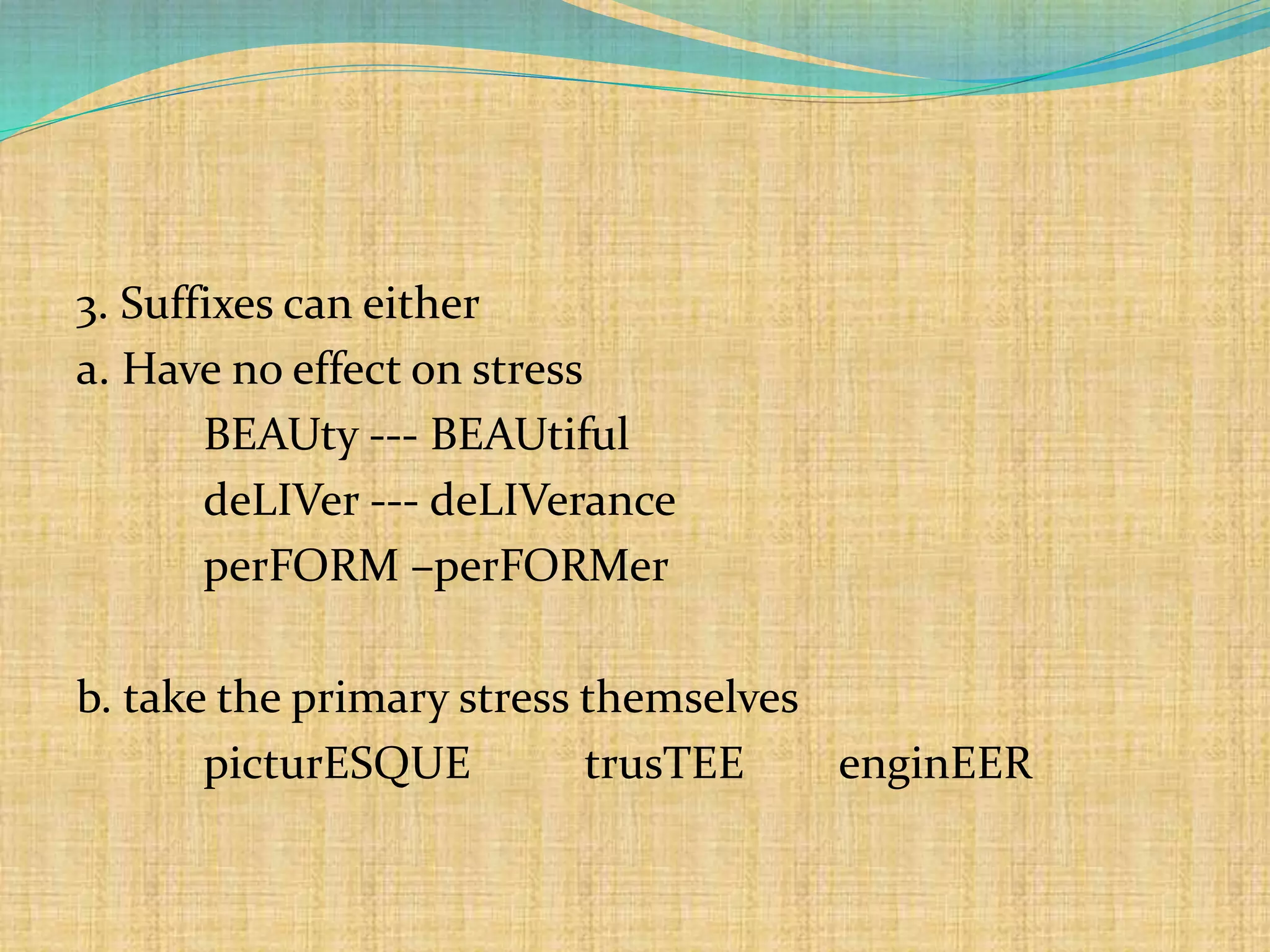 3. Suffixes can either
a. Have no effect on stress

BEAUty --- BEAUtiful
deLIVer --- deLIVerance
perFORM –perFORMer

b. take the primary stress themselves

picturESQUE trusTEE enginEER